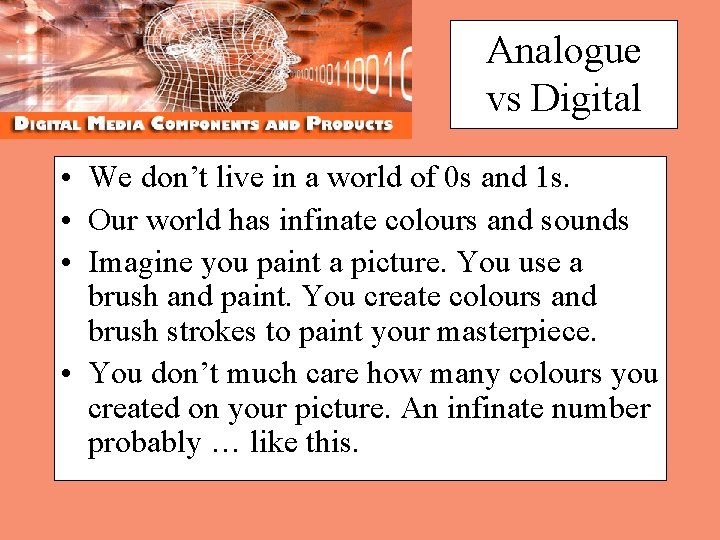 0100100110010

DIGITAL MEDIA COMPONENTS AND PRODUCTS

Analogue vs Digital

• We don't live in a world of 0s and 1s.
• Our world has infinate colours and sounds
• Imagine you paint a picture. You use a brush and paint. You create colours and brush strokes to paint your masterpiece.
• You don't much care how many colours you created on your picture. An infinate number probably … like this.